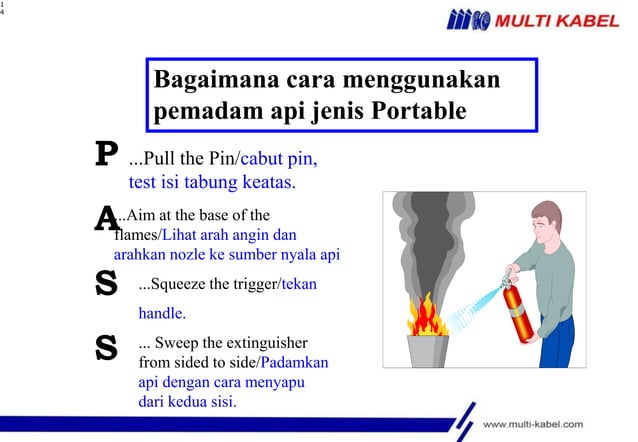 1
4

MULTI KABEL

Bagaimana cara menggunakan pemadam api jenis Portable

P ...Pull the Pin/cabut pin, test isi tabung keatas.

A ...Aim at the base of the flames/Lihat arah angin dan arahkan nozle ke sumber nyala api

S ...Squeeze the trigger/tekan handle.

S ... Sweep the extinguisher from sided to side/Padamkan api dengan cara menyapu dari kedua sisi.

www.multi-kabel.com